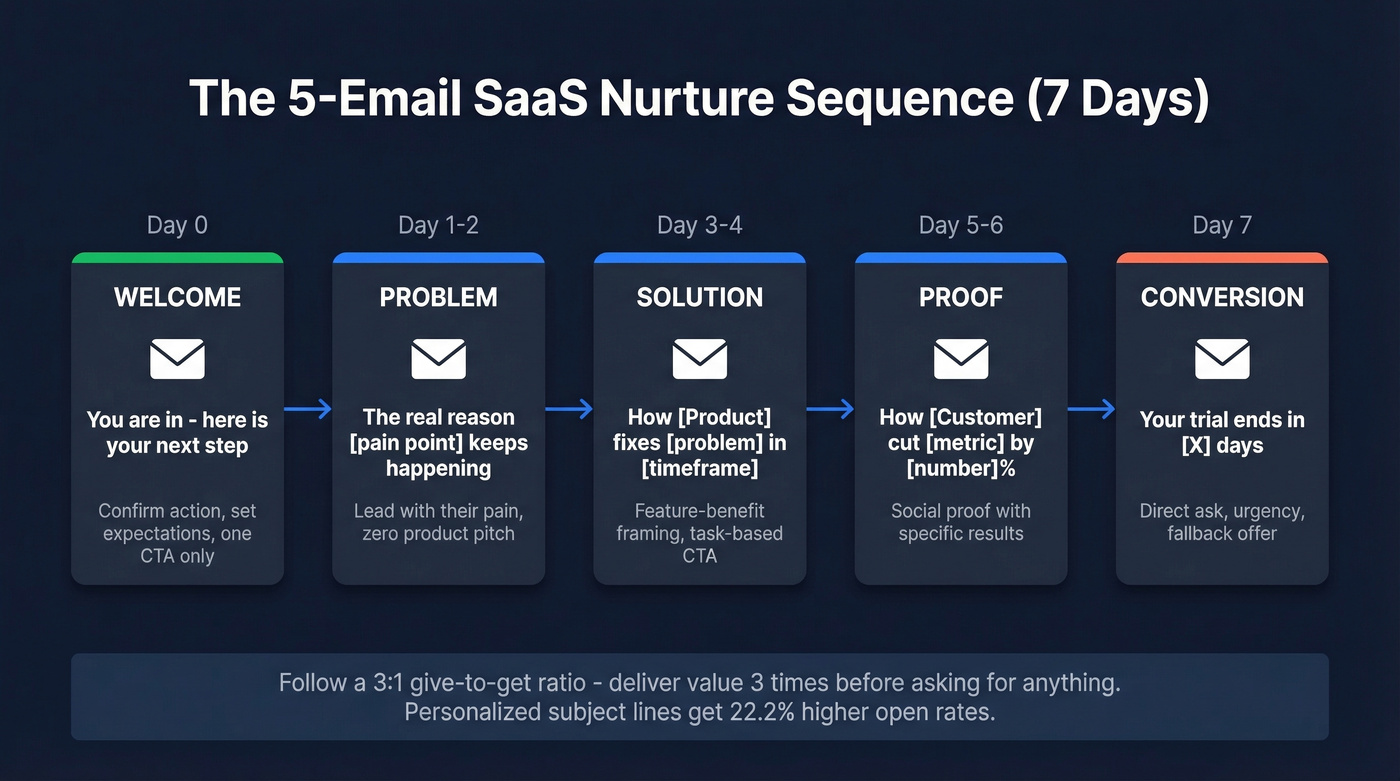 The 5-Email SaaS Nurture Sequence (7 Days)

Day 0

WELCOME

You are in - here is your next step

Confirm action, set expectations, one CTA only

Day 1-2

PROBLEM

The real reason [pain point] keeps happening

Lead with their pain, zero product pitch

Day 3-4

SOLUTION

How [Product] fixes [problem] in [timeframe]

Feature-benefit framing, task-based CTA

Day 5-6

PROOF

How [Customer] cut [metric] by [number]%

Social proof with specific results

Day 7

CONVERSION

Your trial ends in [X] days

Direct ask, urgency, fallback offer

Follow a 3:1 give-to-get ratio - deliver value 3 times before asking for anything.
Personalized subject lines get 22.2% higher open rates.